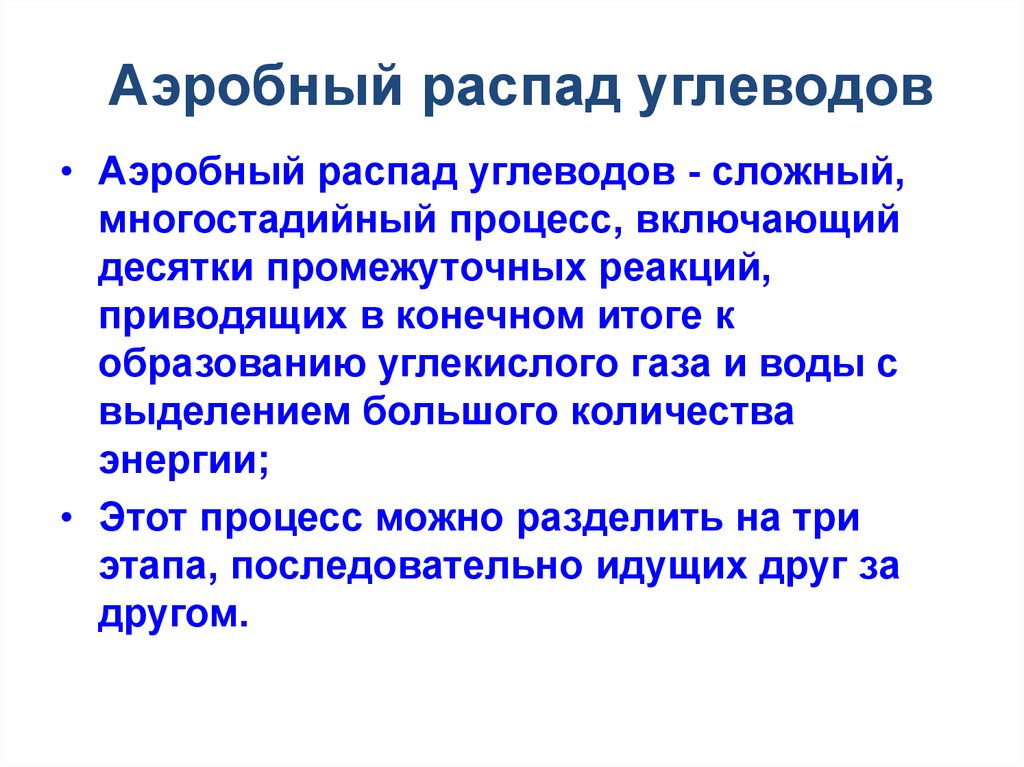 Аэробный распад углеводов

• Аэробный распад углеводов - сложный, многостадийный процесс, включающий десятки промежуточных реакций, приводящих в конечном итоге к образованию углекислого газа и воды с выделением большого количества энергии;

• Этот процесс можно разделить на три этапа, последовательно идущих друг за другом.